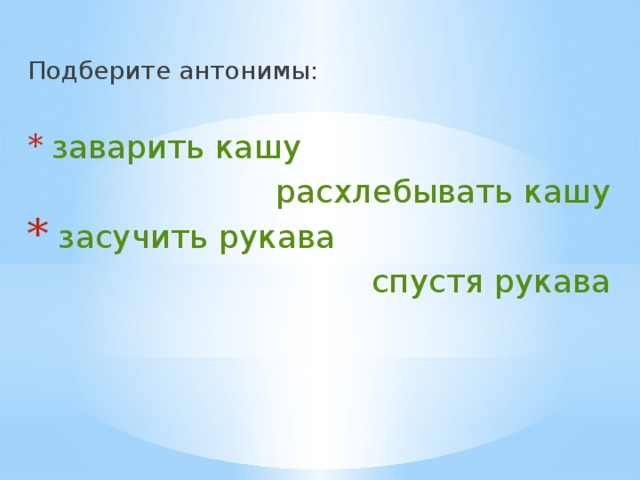 Подберите антонимы:

* заварить кашу

расхлебывать кашу

* засучить рукава

спустя рукава